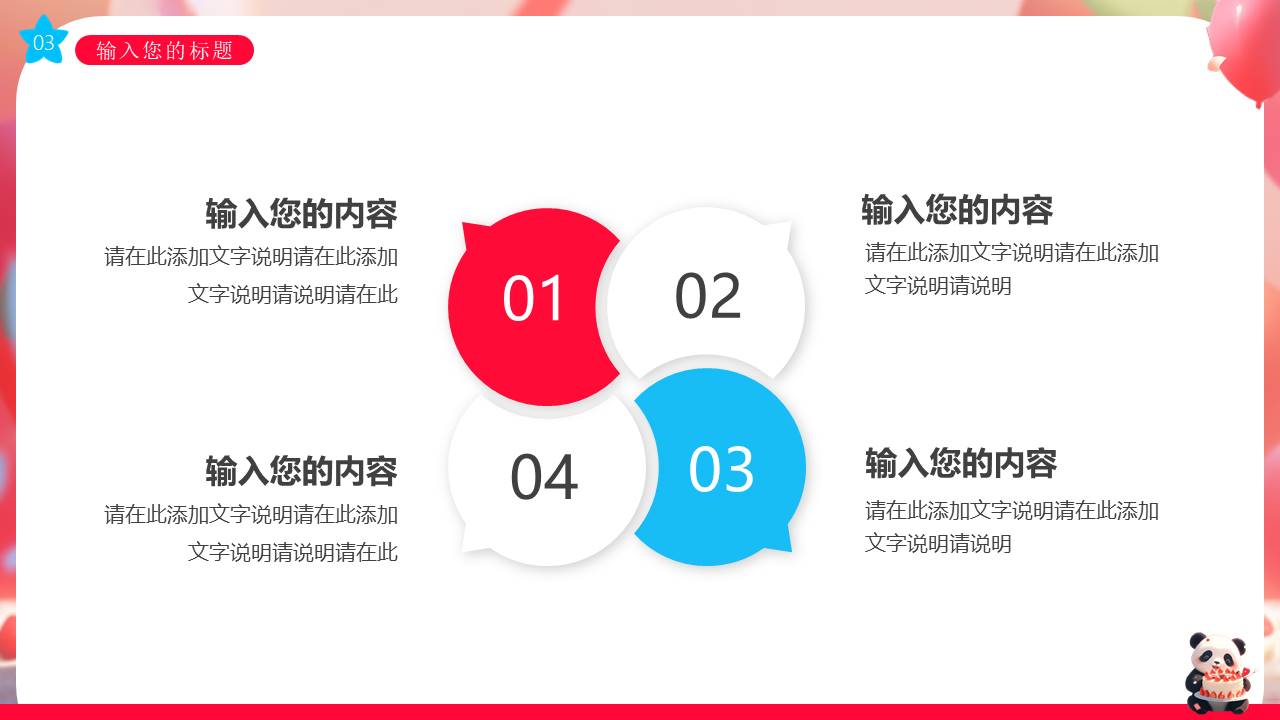 03

输入您的标题

输入您的内容
请在此添加文字说明请在此添加文字说明请说明请在此

01

02

输入您的内容
请在此添加文字说明请在此添加文字说明请说明

输入您的内容
请在此添加文字说明请在此添加文字说明请说明请在此

04

03

输入您的内容
请在此添加文字说明请在此添加文字说明请说明